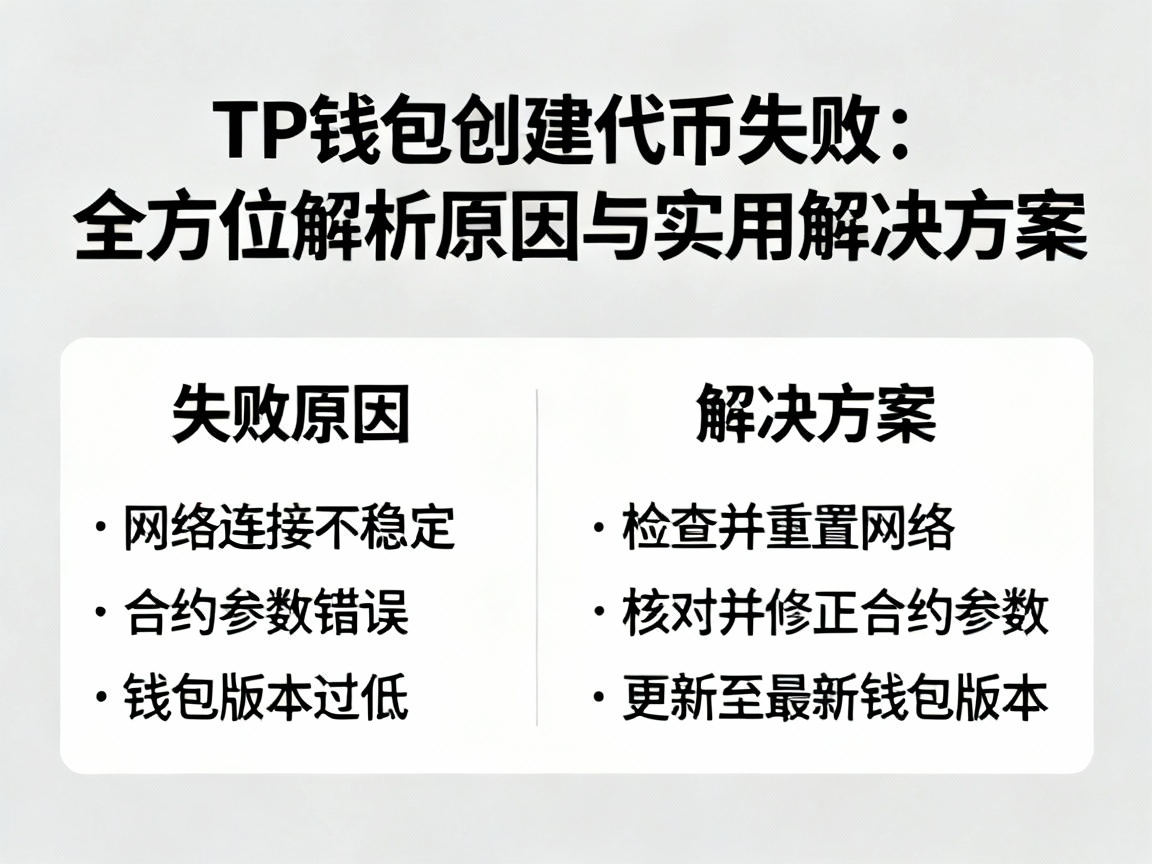 TP钱包创建代币失败：
全方位解析原因与实用解决方案

失败原因

· 网络连接不稳定
· 合约参数错误
· 钱包版本过低

解决方案

· 检查并重置网络
· 核对并修正合约参数
· 更新至最新钱包版本